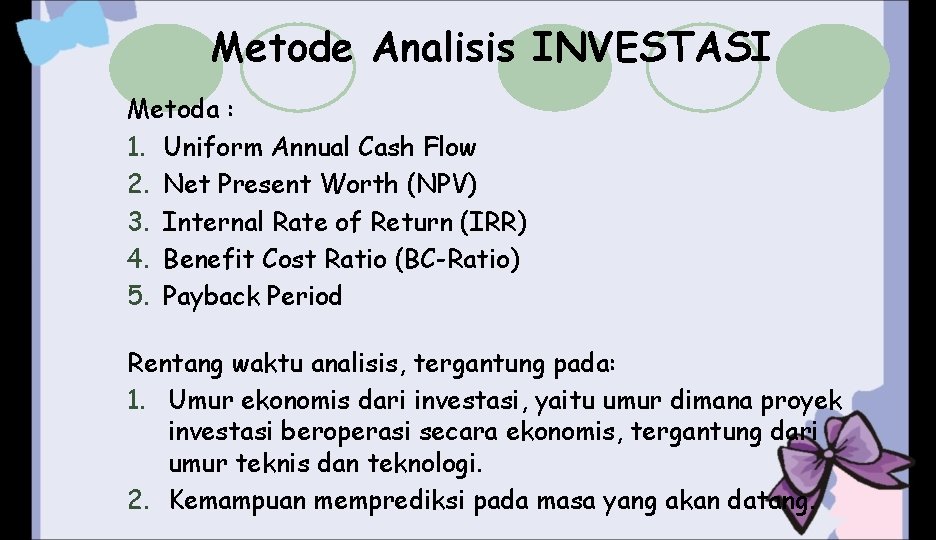 Metode Analisis INVESTASI

Metoda :
1. Uniform Annual Cash Flow
2. Net Present Worth (NPV)
3. Internal Rate of Return (IRR)
4. Benefit Cost Ratio (BC-Ratio)
5. Payback Period

Rentang waktu analisis, tergantung pada:
1. Umur ekonomis dari investasi, yaitu umur dimana proyek investasi beroperasi secara ekonomis, tergantung dari umur teknis dan teknologi.
2. Kemampuan memprediksi pada masa yang akan datang.